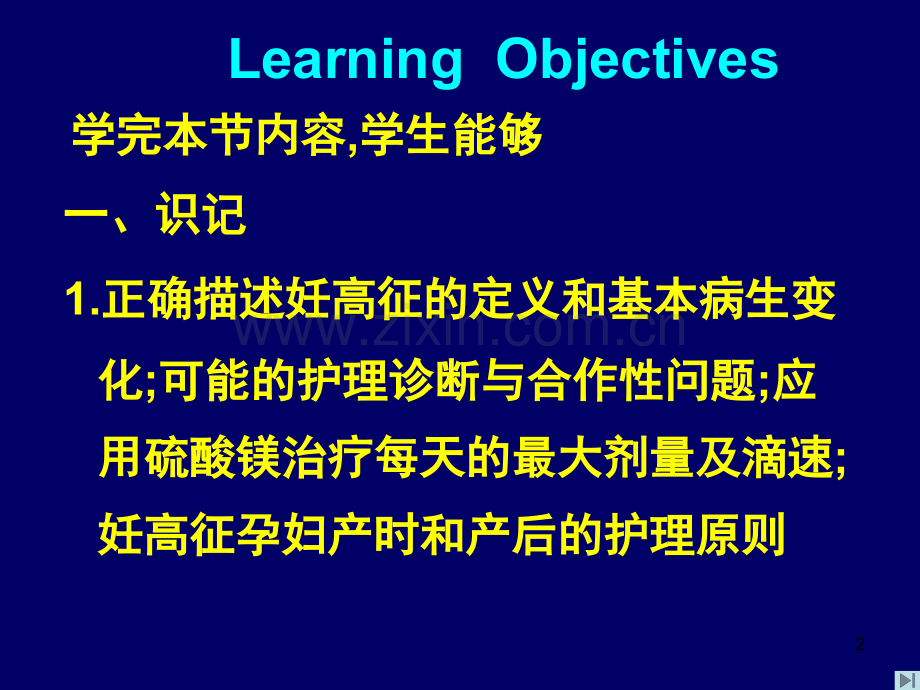 Learning Objectives

学完本节内容,学生能够

一、识记

1.正确描述妊高征的定义和基本病生变化;可能的护理诊断与合作性问题;应用硫酸镁治疗每天的最大剂量及滴速;妊高征孕妇产时和产后的护理原则

www.zixin.com.cn

2